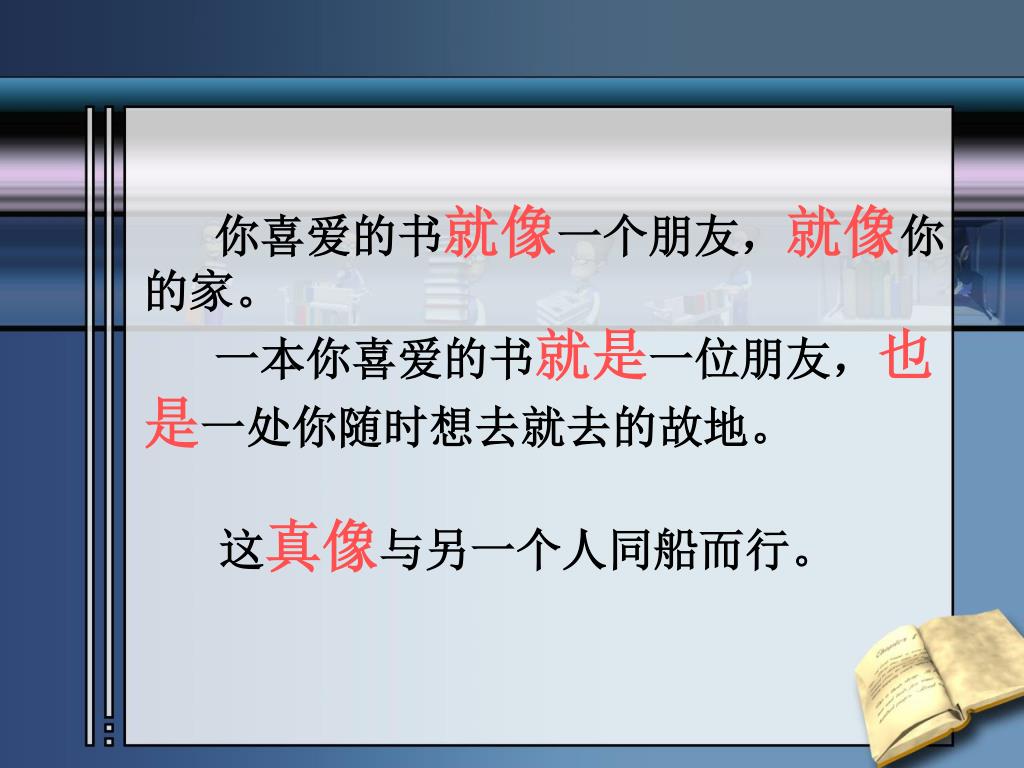 你喜爱的书就像一个朋友，就像你的家。

一本你喜爱的书就是一位朋友，也是一处你随时想去就去的故地。

这真像与另一个人同船而行。